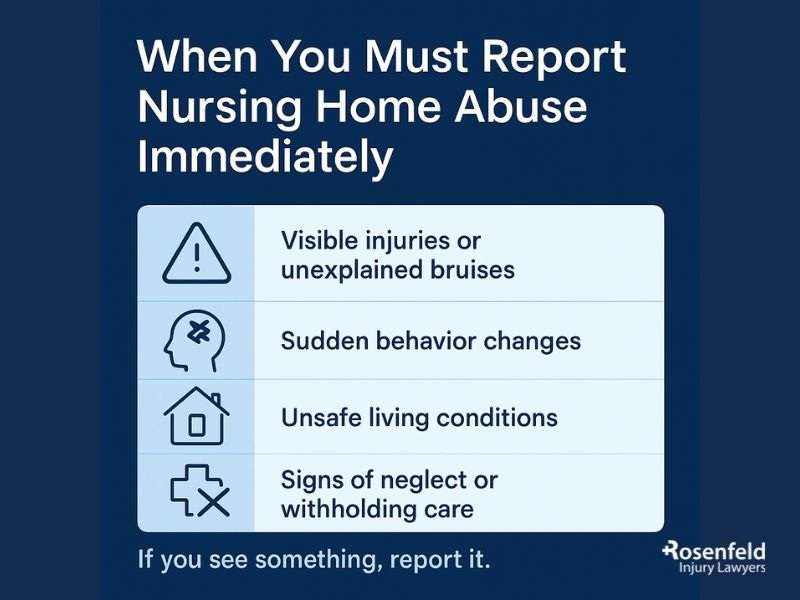 When You Must Report Nursing Home Abuse Immediately

Visible injuries or unexplained bruises

Sudden behavior changes

Unsafe living conditions

Signs of neglect or withholding care

If you see something, report it.

Rosenfeld
Injury Lawyers